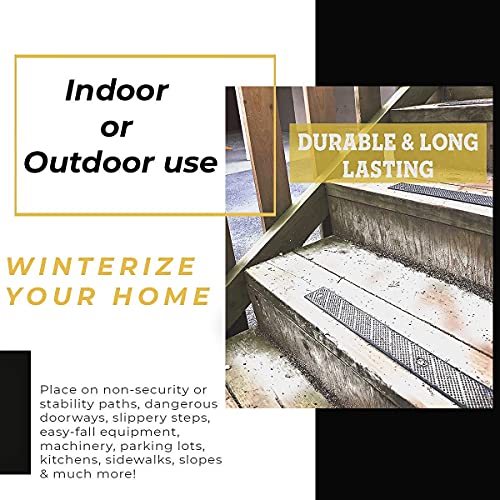 Indoor or Outdoor use

DURABLE & LONG LASTING

WINTERIZE YOUR HOME

Place on non-security or stability paths, dangerous doorways, slippery steps, easy-fall equipment, machinery, parking lots, kitchens, sidewalks, slopes & much more!